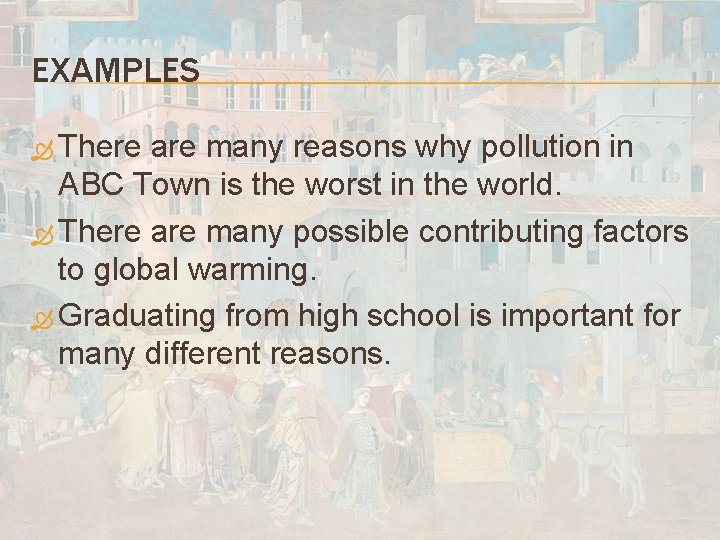 EXAMPLES

There are many reasons why pollution in ABC Town is the worst in the world.

There are many possible contributing factors to global warming.

Graduating from high school is important for many different reasons.